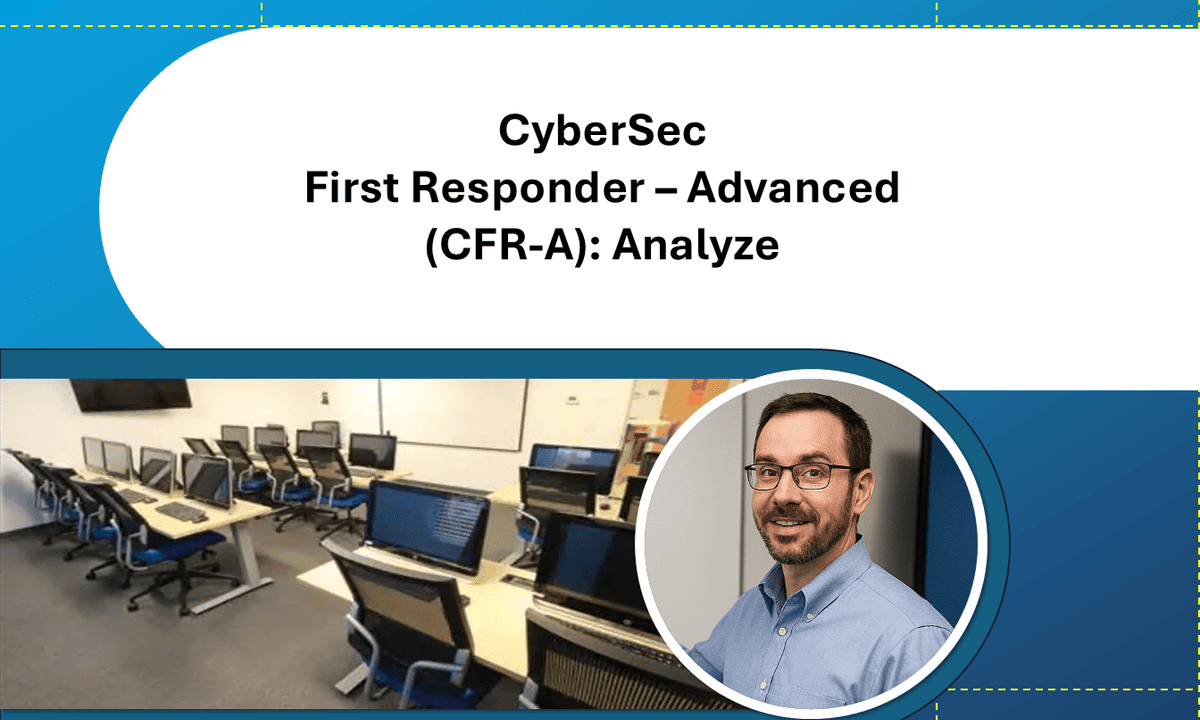 CyberSec
First Responder – Advanced
(CFR-A): Analyze